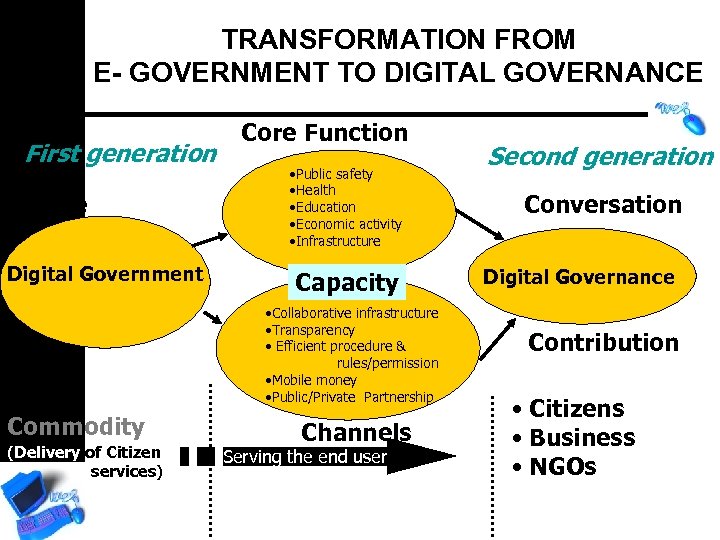 TRANSFORMATION FROM
E- GOVERNMENT TO DIGITAL GOVERNANCE

Core Function

First generation

Second generation

•Public safety
•Health
•Education
•Economic activity
•Infrastructure

Conversation

Digital Government

Capacity

Digital Governance

•Collaborative infrastructure
•Transparency
• Efficient procedure & rules/permission
•Mobile money
•Public/Private Partnership

Contribution

Commodity
(Delivery of Citizen services)

Channels

Serving the end user

• Citizens
• Business
• NGOs